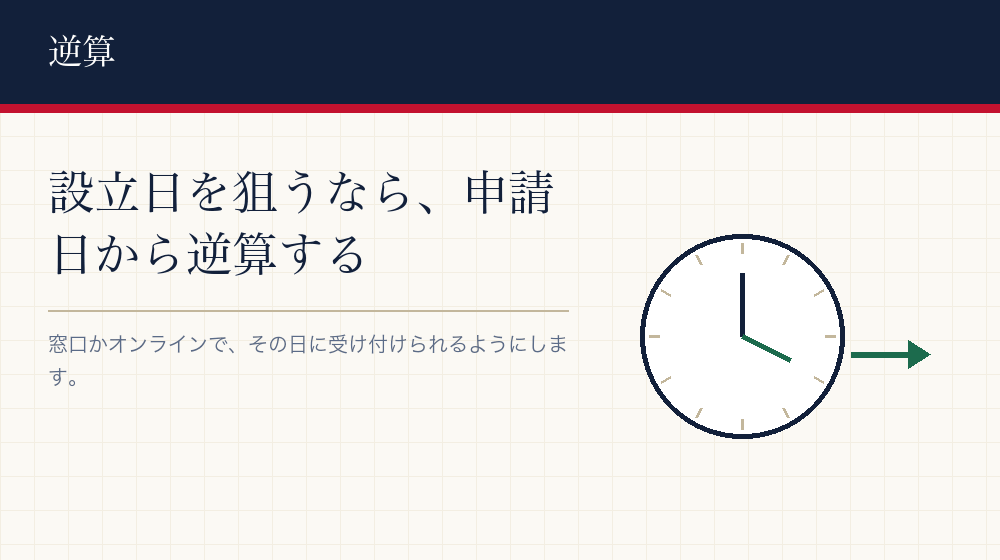 逆算

設立日を狙うなら、申請日から逆算する

窓口かオンラインで、その日に受け付けられるようにします。